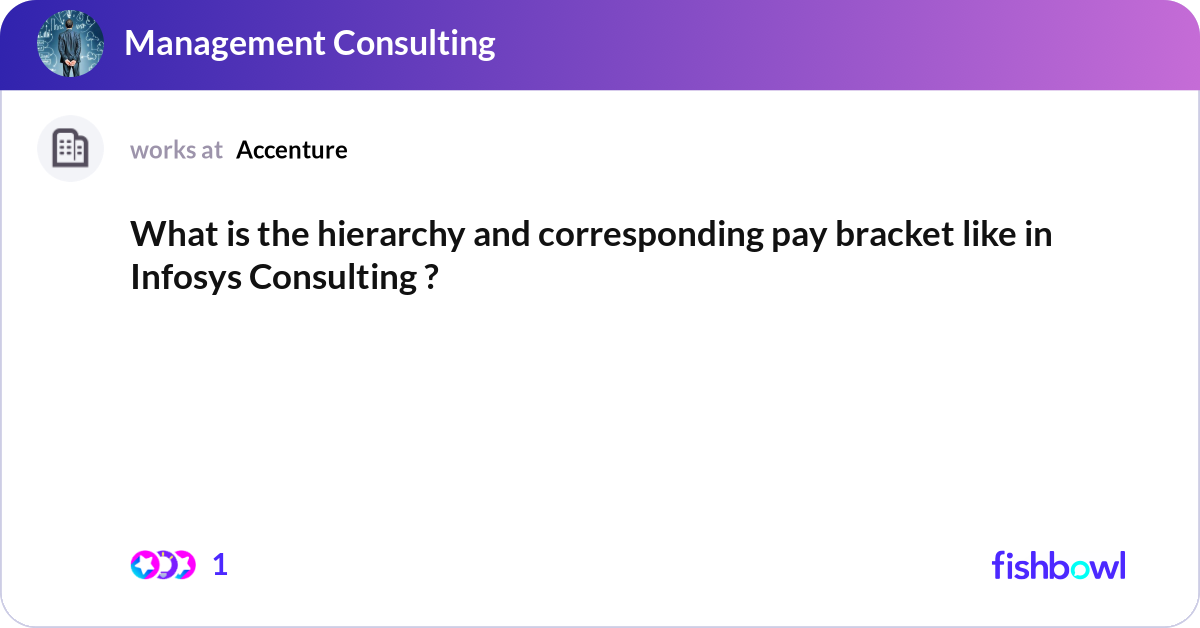 Management Consulting

works at Accenture

What is the hierarchy and corresponding pay bracket like in Infosys Consulting ?

1

fishbowl